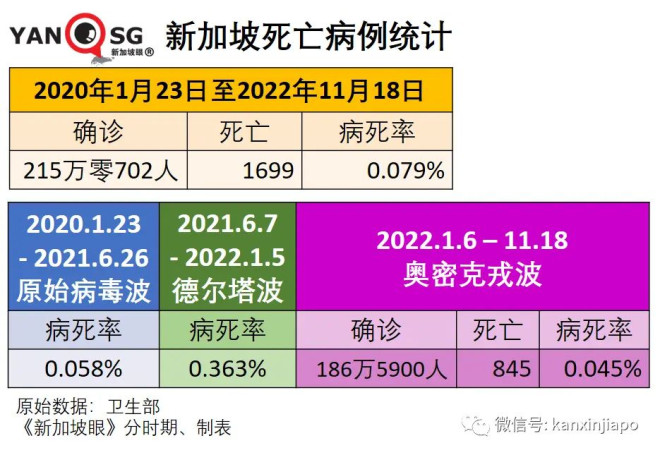 YAN SG 新加坡眼®

新加坡死亡病例统计

| 2020年1月23日至2022年11月18日 | | |
|---|---|---|
| 确诊 | 死亡 | 病死率 |
| 215万零702人 | 1699 | 0.079% |

| 2020.1.23 - 2021.6.26 原始病毒波 | 2021.6.7 - 2022.1.5 德尔塔波 | 2022.1.6 – 11.18 奥密克戎波 | | |
|---|---|---|---|---|
| 病死率 | 病死率 | 确诊 | 死亡 | 病死率 |
| 0.058% | 0.363% | 186万5900人 | 845 | 0.045% |

原始数据：卫生部
《新加坡眼》分时期、制表

微信号: kanxinjiapo